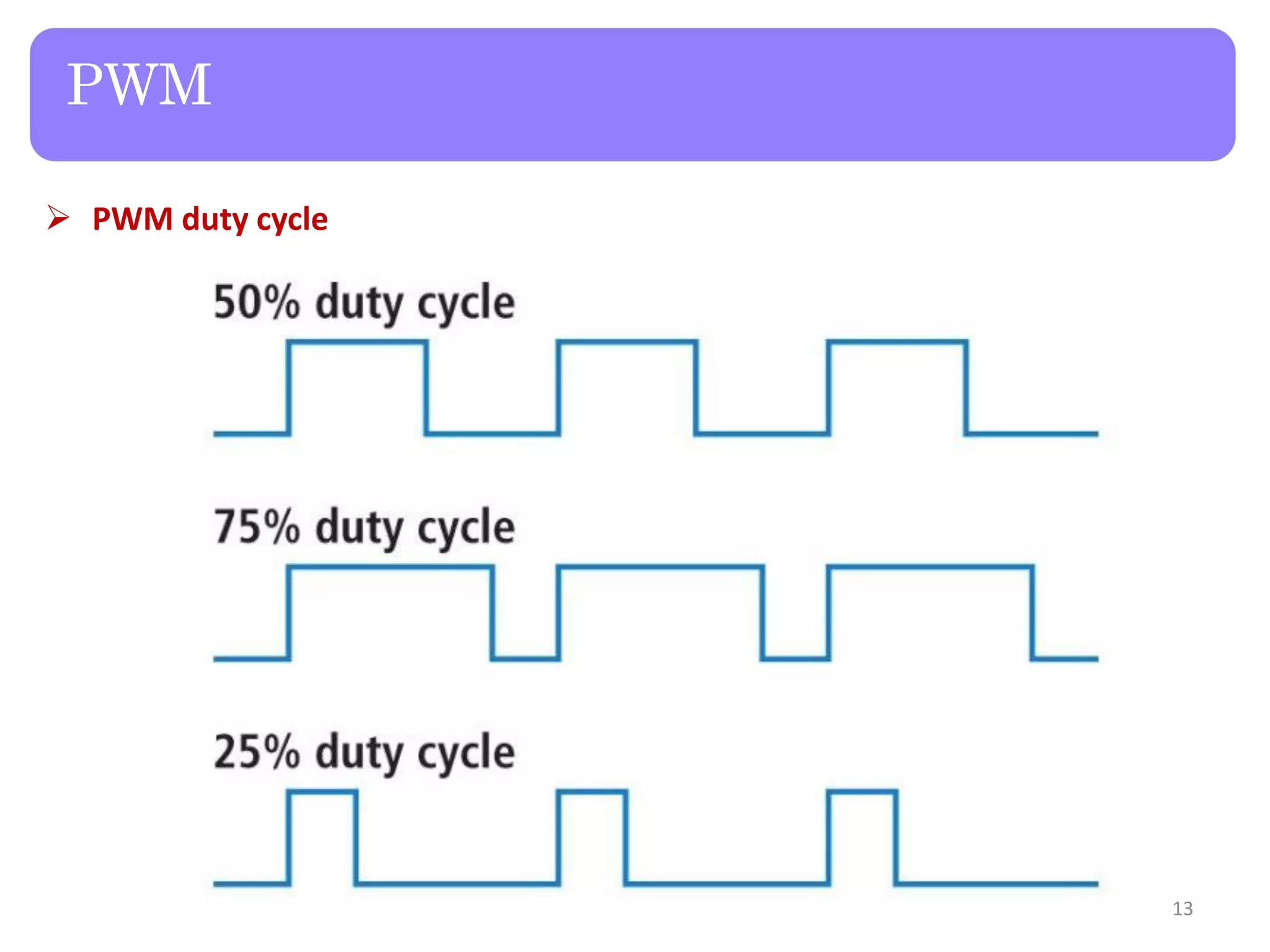 PWM

➢ PWM duty cycle

50% duty cycle

75% duty cycle

25% duty cycle

13